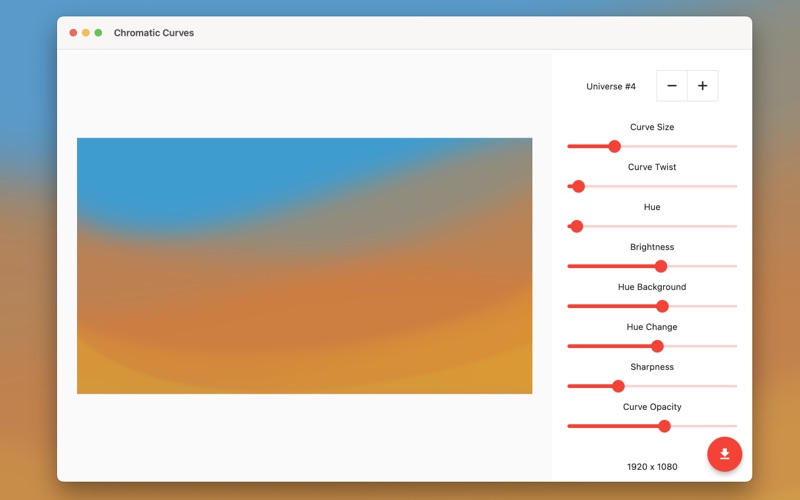 Chromatic Curves

Universe #4

−

+

Curve Size

Curve Twist

Hue

Brightness

Hue Background

Hue Change

Sharpness

Curve Opacity

1920 x 1080